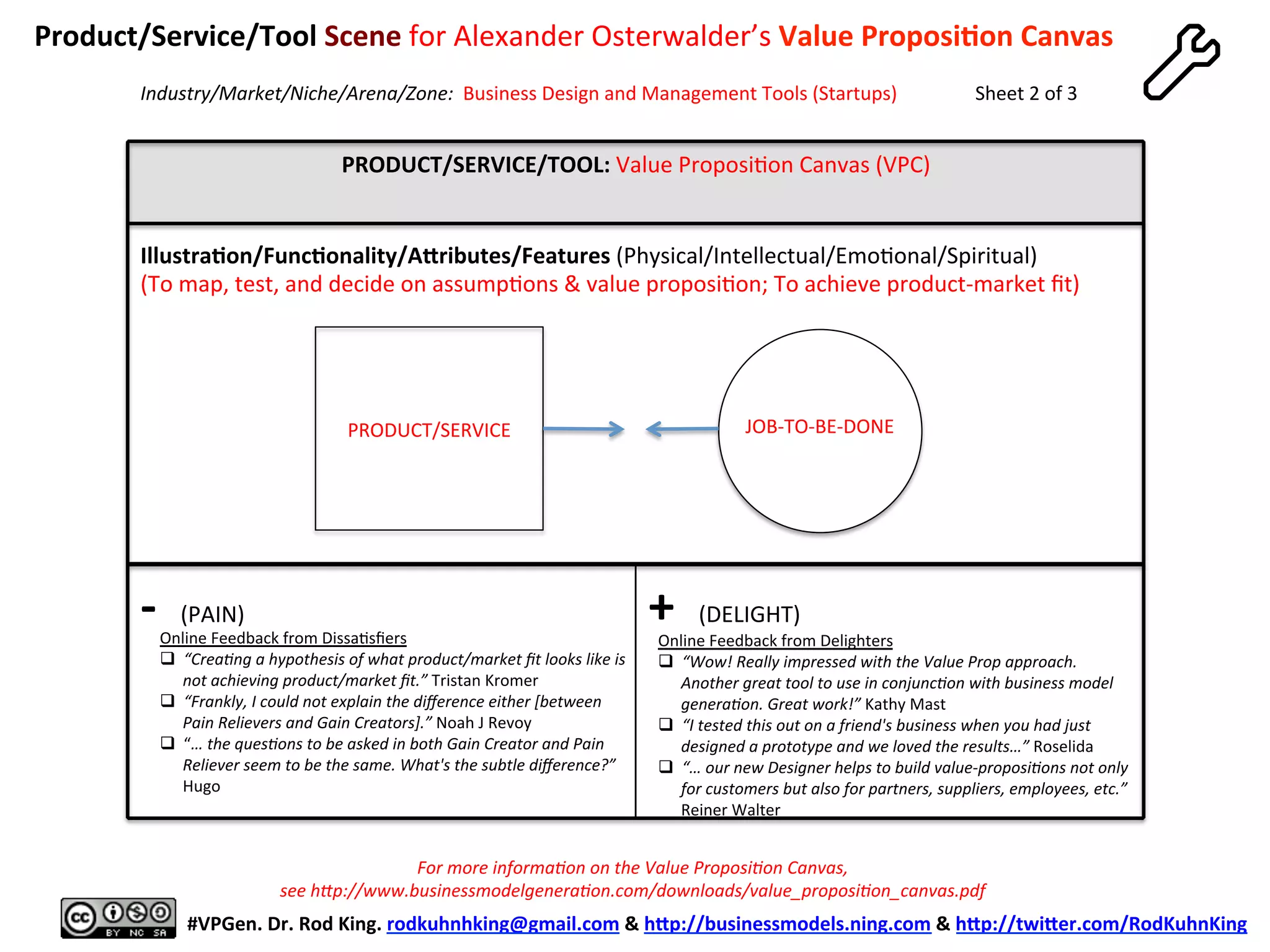 Product/Service/Tool Scene for Alexander Osterwalder's Value Proposition Canvas

Industry/Market/Niche/Arena/Zone: Business Design and Management Tools (Startups) Sheet 2 of 3

PRODUCT/SERVICE/TOOL: Value Proposition Canvas (VPC)

Illustration/Functionality/Attributes/Features (Physical/Intellectual/Emotional/Spiritual)
(To map, test, and decide on assumptions & value proposition; To achieve product-market fit)

PRODUCT/SERVICE

JOB-TO-BE-DONE

- (PAIN)
Online Feedback from Dissatisfiers
❑ "Creating a hypothesis of what product/market fit looks like is not achieving product/market fit." Tristan Kromer
❑ "Frankly, I could not explain the difference either [between Pain Relievers and Gain Creators]." Noah J Revoy
❑ "… the questions to be asked in both Gain Creator and Pain Reliever seem to be the same. What's the subtle difference?" Hugo

+ (DELIGHT)
Online Feedback from Delighters
❑ "Wow! Really impressed with the Value Prop approach. Another great tool to use in conjunction with business model generation. Great work!" Kathy Mast
❑ "I tested this out on a friend's business when you had just designed a prototype and we loved the results…" Roselida
❑ "… our new Designer helps to build value-propositions not only for customers but also for partners, suppliers, employees, etc." Reiner Walter

For more information on the Value Proposition Canvas,
see http://www.businessmodelgeneration.com/downloads/value_proposition_canvas.pdf

cc BY NC SA

#VPGen. Dr. Rod King. rodkuhnhking@gmail.com & http://businessmodels.ning.com & http://twitter.com/RodKuhnKing